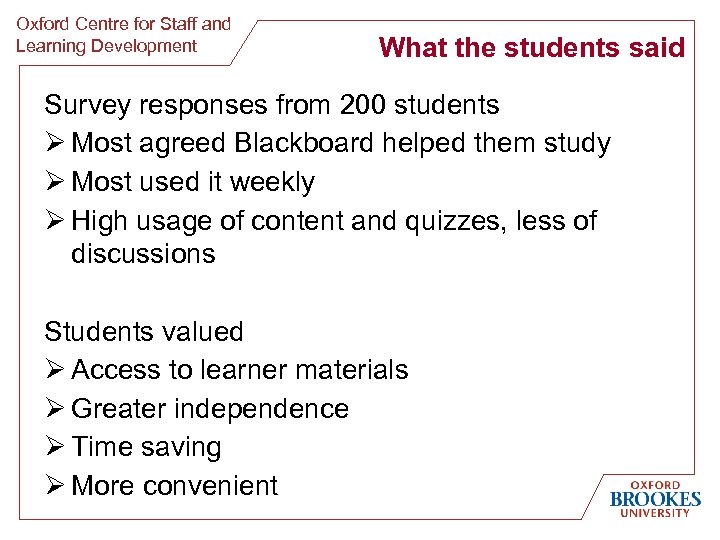 Oxford Centre for Staff and Learning Development

What the students said

Survey responses from 200 students
➢ Most agreed Blackboard helped them study
➢ Most used it weekly
➢ High usage of content and quizzes, less of discussions

Students valued
➢ Access to learner materials
➢ Greater independence
➢ Time saving
➢ More convenient

OXFORD
BROOKES
UNIVERSITY